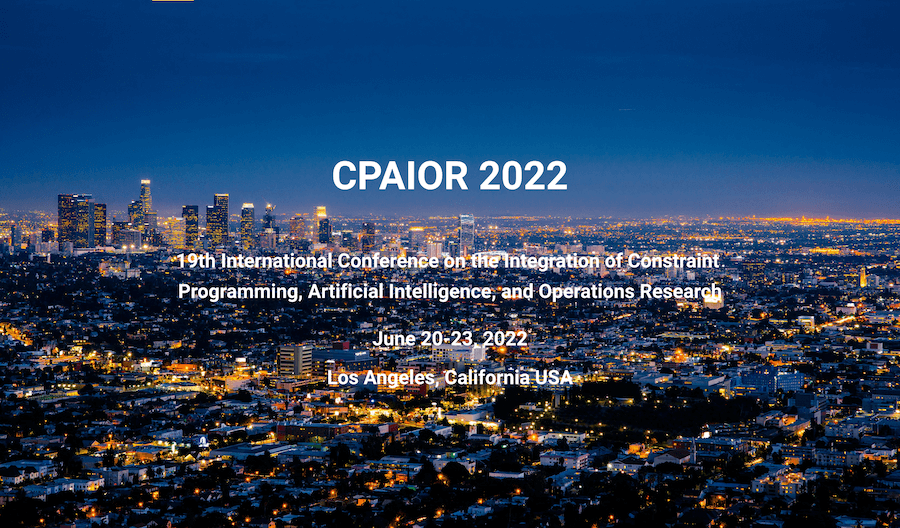 CPAIOR 2022

19th International Conference on the Integration of Constraint Programming, Artificial Intelligence, and Operations Research

June 20-23, 2022

Los Angeles, California USA